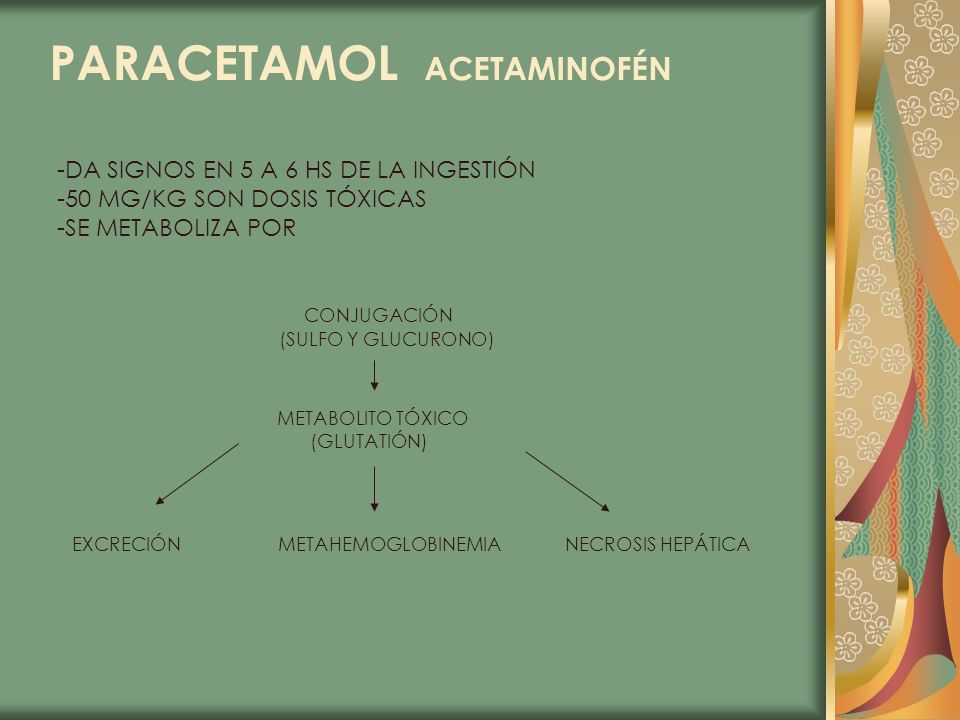 PARACETAMOL ACETAMINOFÉN

-DA SIGNOS EN 5 A 6 HS DE LA INGESTIÓN
-50 MG/KG SON DOSIS TÓXICAS
-SE METABOLIZA POR

CONJUGACIÓN
(SULFO Y GLUCURONO)

METABOLITO TÓXICO
(GLUTATIÓN)

EXCRECIÓN

METAHEMOGLOBINEMIA

NECROSIS HEPÁTICA